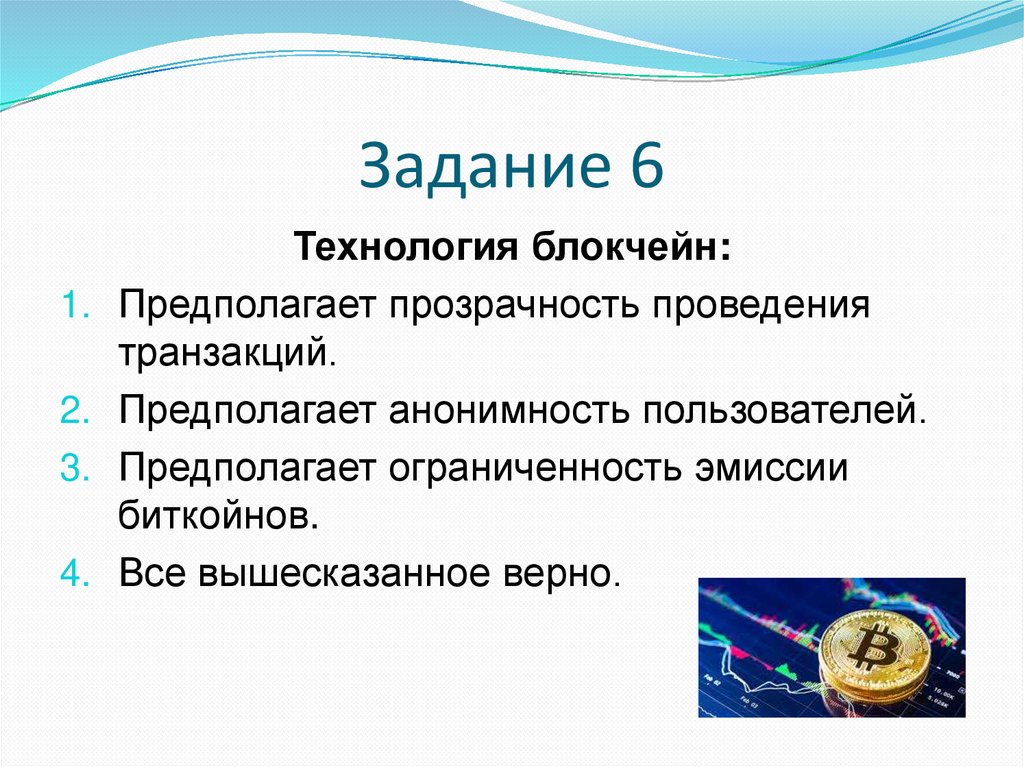 Задание 6

Технология блокчейн:

1. Предполагает прозрачность проведения транзакций.
2. Предполагает анонимность пользователей.
3. Предполагает ограниченность эмиссии биткойнов.
4. Все вышесказанное верно.